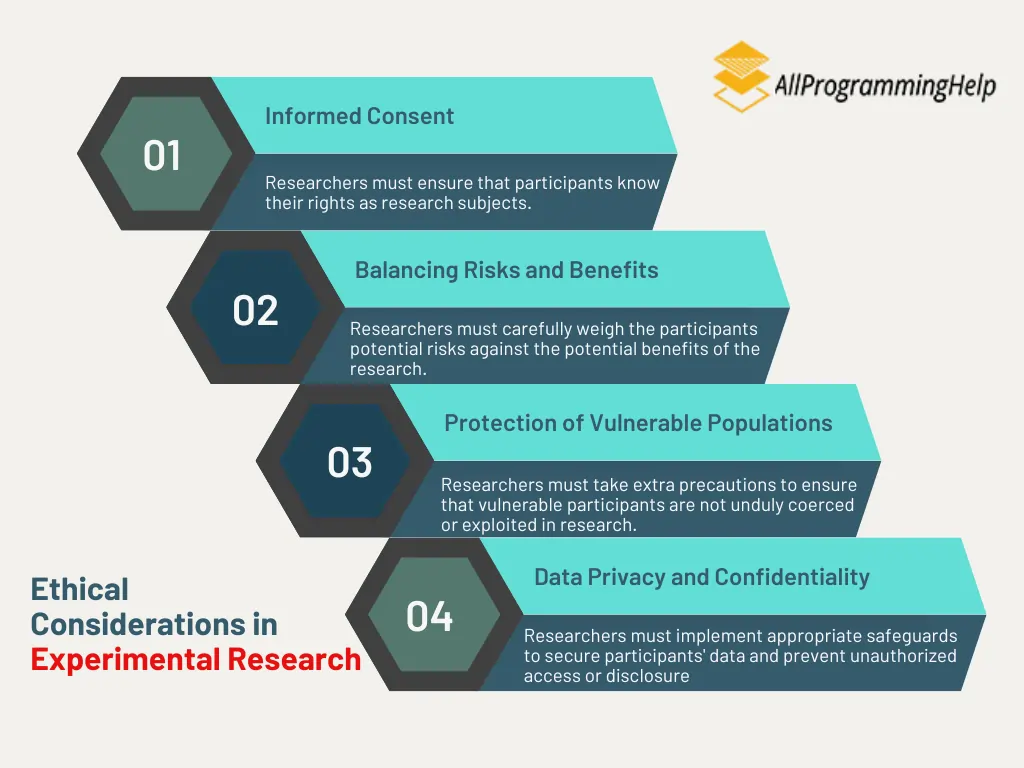 AllProgrammingHelp

01
Informed Consent
Researchers must ensure that participants know their rights as research subjects.

02
Balancing Risks and Benefits
Researchers must carefully weigh the participants potential risks against the potential benefits of the research.

03
Protection of Vulnerable Populations
Researchers must take extra precautions to ensure that vulnerable participants are not unduly coerced or exploited in research.

04
Data Privacy and Confidentiality
Researchers must implement appropriate safeguards to secure participants' data and prevent unauthorized access or disclosure

Ethical Considerations in Experimental Research